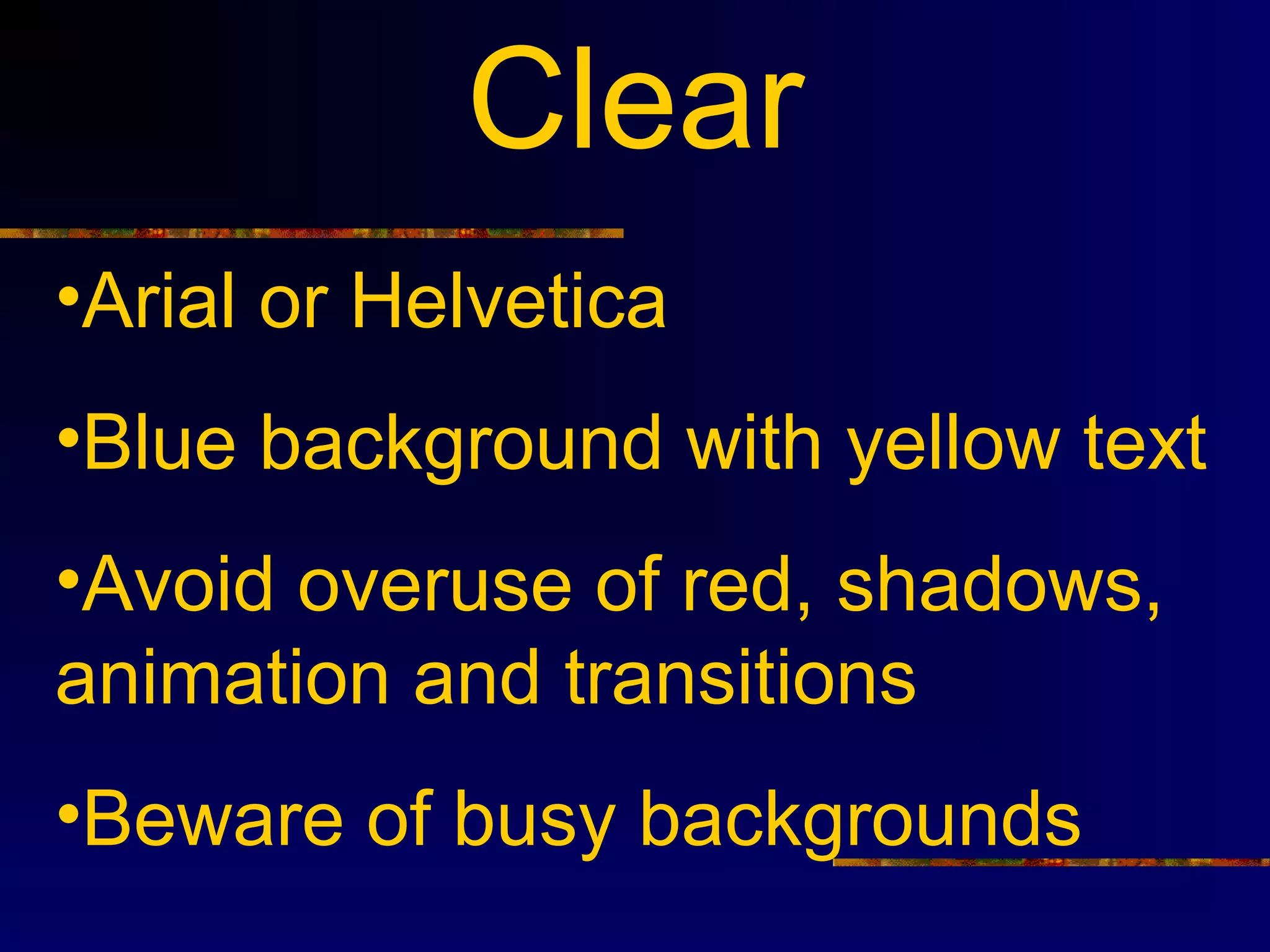 Clear

•Arial or Helvetica

•Blue background with yellow text

•Avoid overuse of red, shadows, animation and transitions

•Beware of busy backgrounds